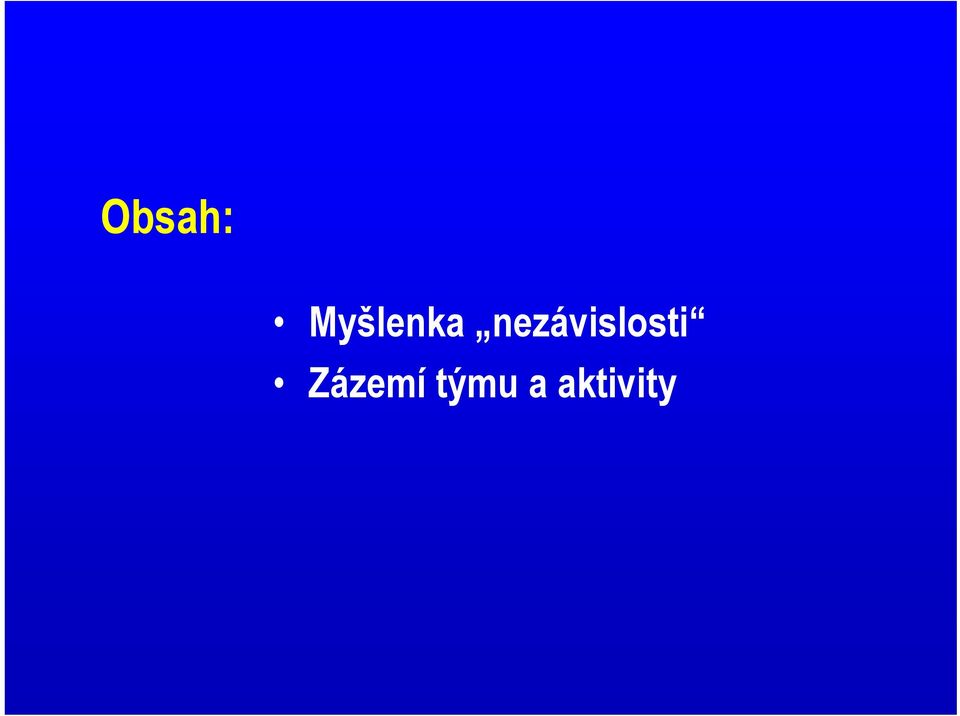 Obsah:

• Myšlenka „nezávislosti“
• Zázemí týmu a aktivity